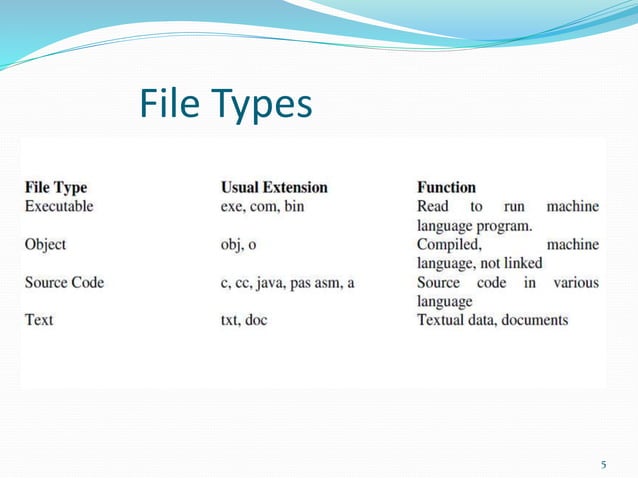 File Types

| File Type | Usual Extension | Function |
|---|---|---|
| Executable | exe, com, bin | Read to run machine language program. |
| Object | obj, o | Compiled, machine language, not linked |
| Source Code | c, cc, java, pas asm, a | Source code in various language |
| Text | txt, doc | Textual data, documents |

5